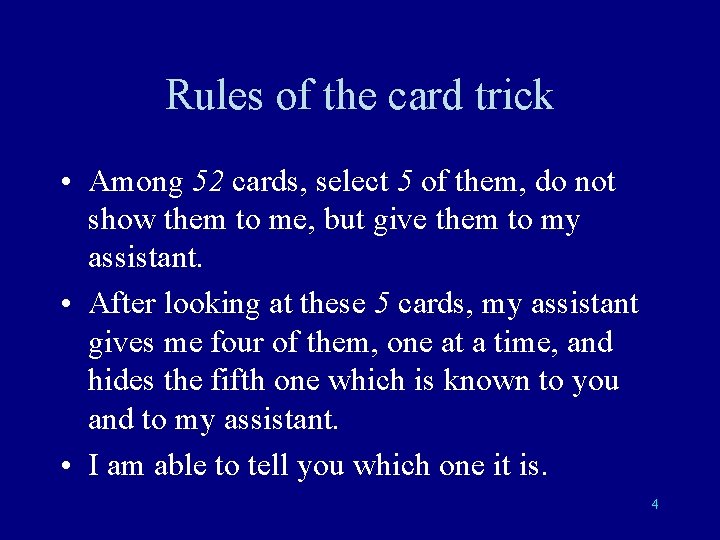 Rules of the card trick

• Among 52 cards, select 5 of them, do not show them to me, but give them to my assistant.

• After looking at these 5 cards, my assistant gives me four of them, one at a time, and hides the fifth one which is known to you and to my assistant.

• I am able to tell you which one it is.

4